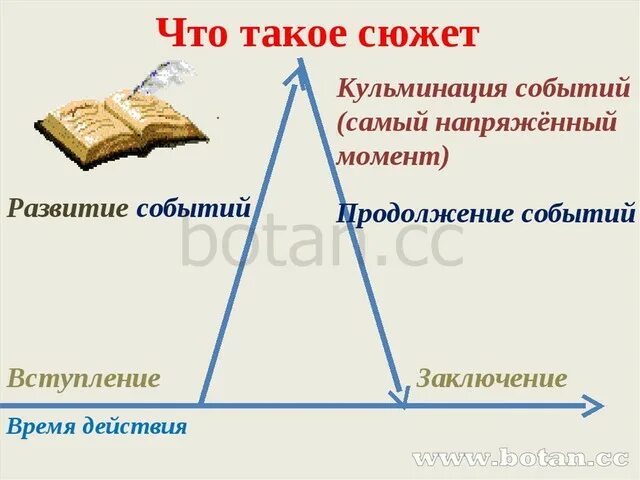 Что такое сюжет

Кульминация событий (самый напряжённый момент)

Развитие событий

Продолжение событий

botan.cc

Вступление

Заключение

Время действия

www.botan.cc